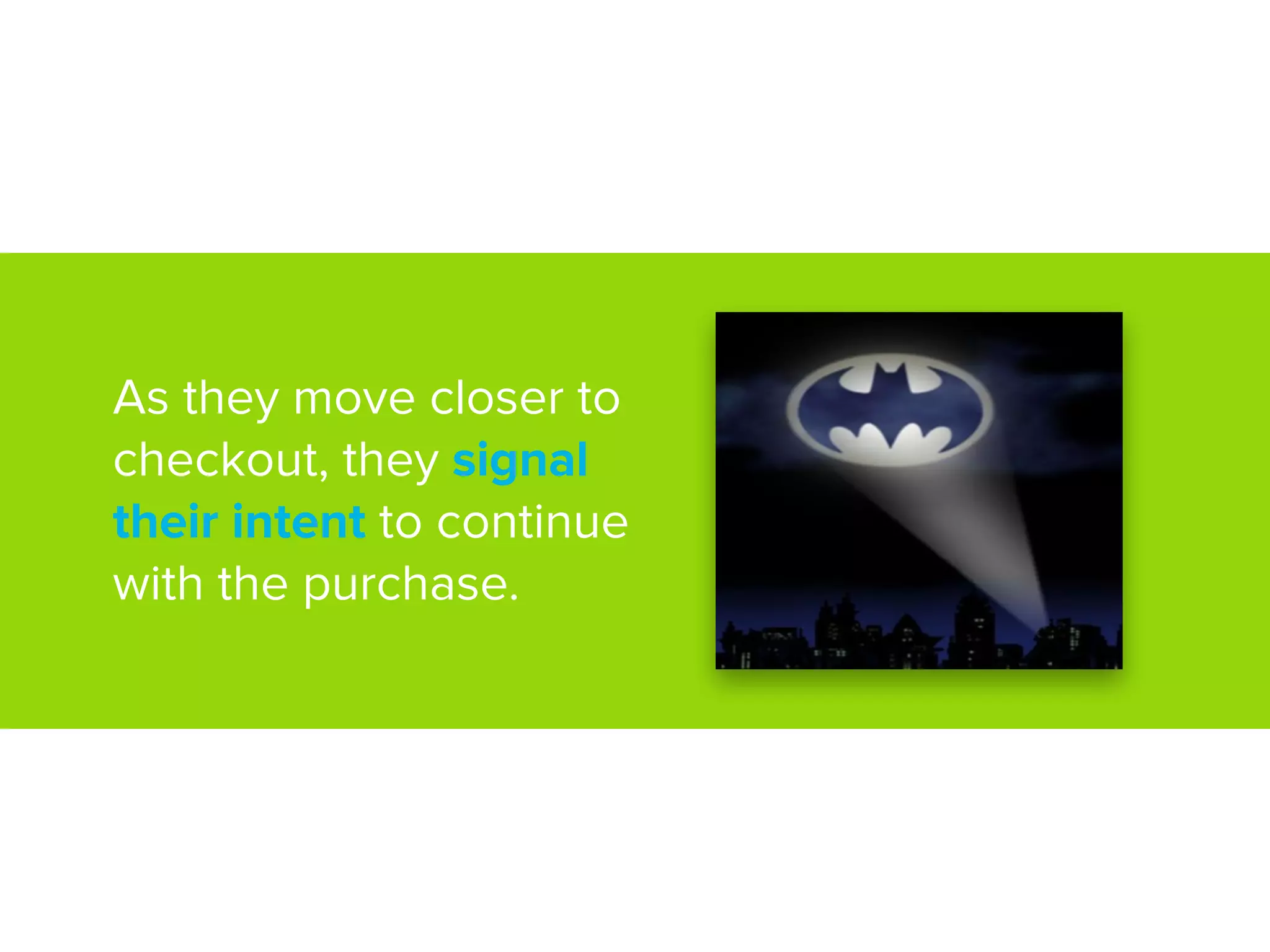 As they move closer to checkout, they signal their intent to continue with the purchase.